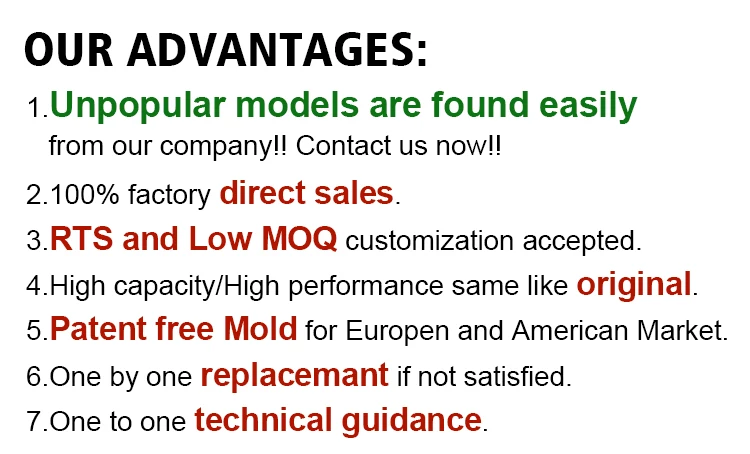 OUR ADVANTAGES:

1.Unpopular models are found easily from our company!! Contact us now!!

2.100% factory direct sales.

3.RTS and Low MOQ customization accepted.

4.High capacity/High performance same like original.

5.Patent free Mold for Europen and American Market.

6.One by one replacemant if not satisfied.

7.One to one technical guidance.